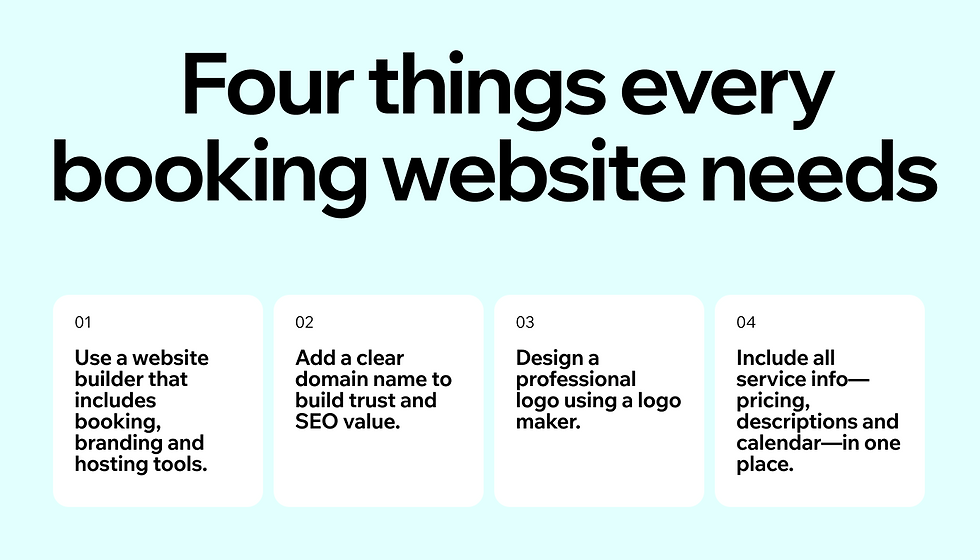 Four things every booking website needs

01

Use a website builder that includes booking, branding and hosting tools.

02

Add a clear domain name to build trust and SEO value.

03

Design a professional logo using a logo maker.

04

Include all service info—pricing, descriptions and calendar—in one place.